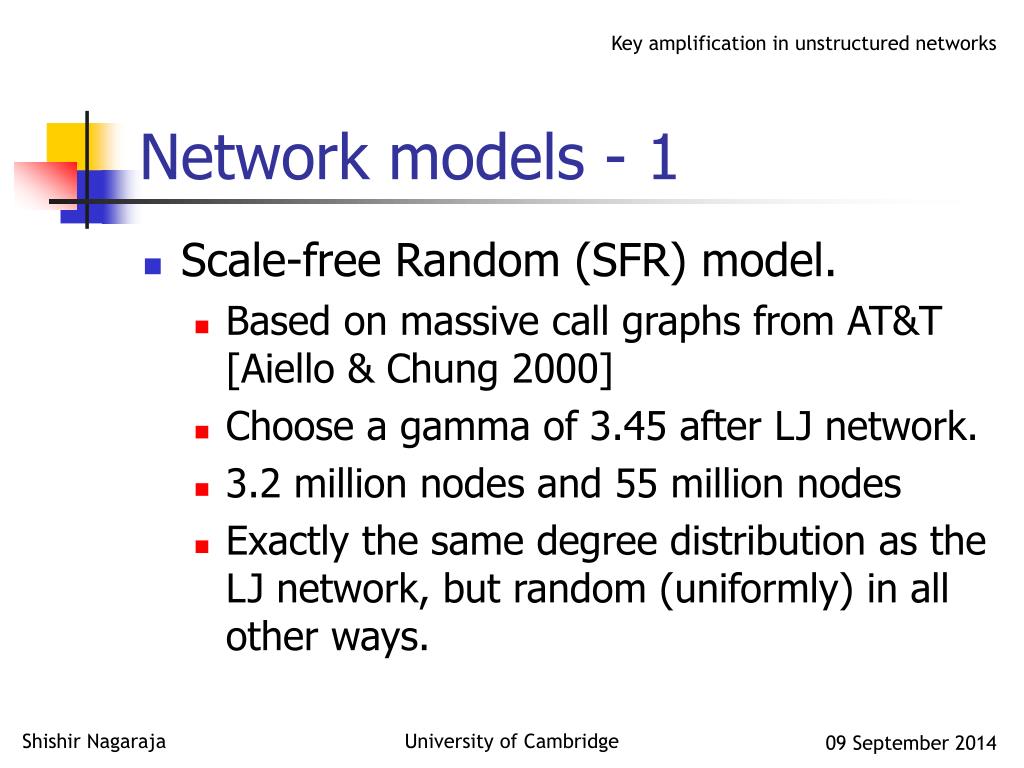 Key amplification in unstructured networks

Network models - 1

Scale-free Random (SFR) model.

Based on massive call graphs from AT&T [Aiello & Chung 2000]

Choose a gamma of 3.45 after LJ network.

3.2 million nodes and 55 million nodes

Exactly the same degree distribution as the LJ network, but random (uniformly) in all other ways.

Shishir Nagaraja

University of Cambridge

09 September 2014